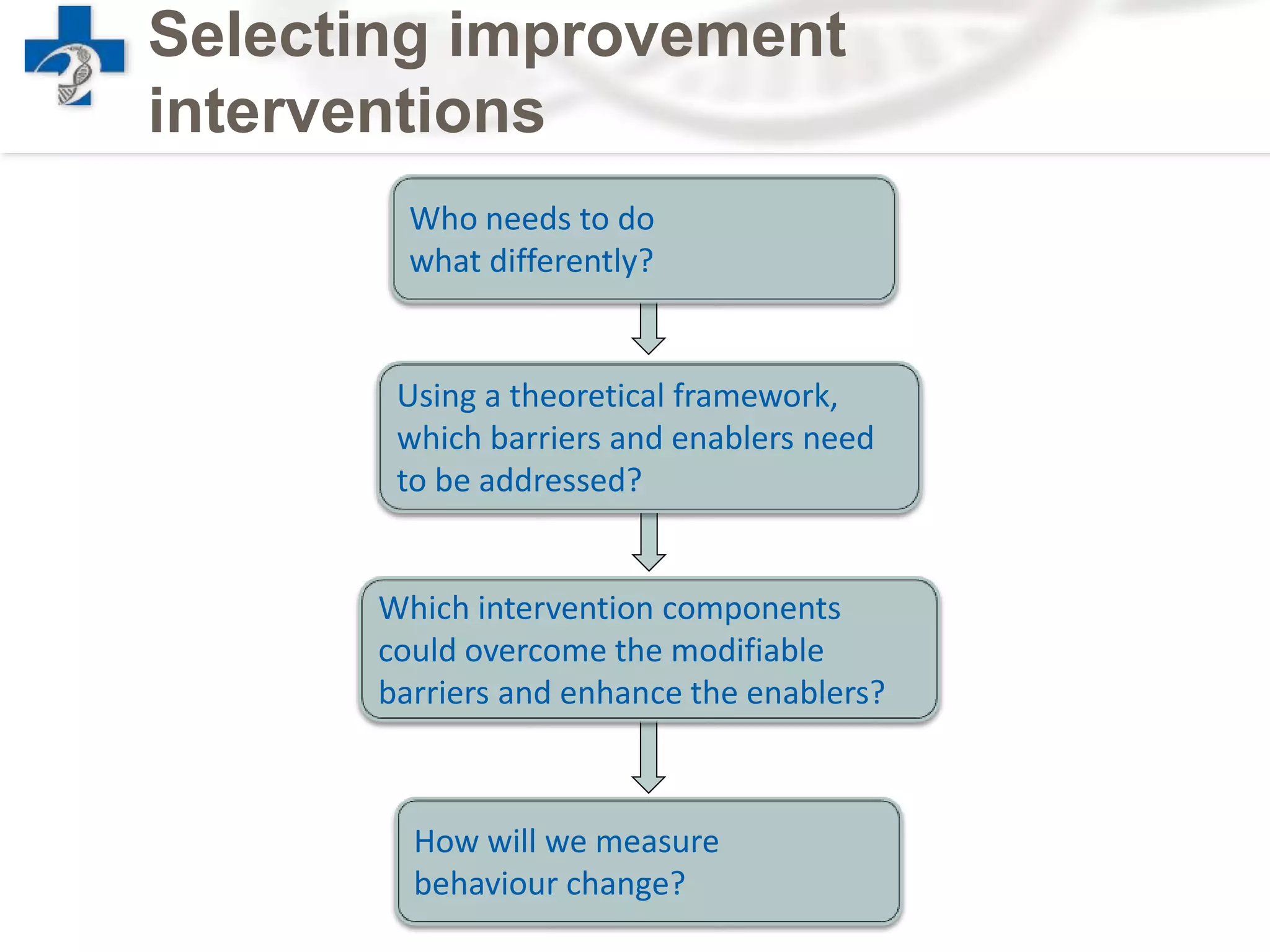 Selecting improvement interventions

Who needs to do what differently?

Using a theoretical framework, which barriers and enablers need to be addressed?

Which intervention components could overcome the modifiable barriers and enhance the enablers?

How will we measure behaviour change?